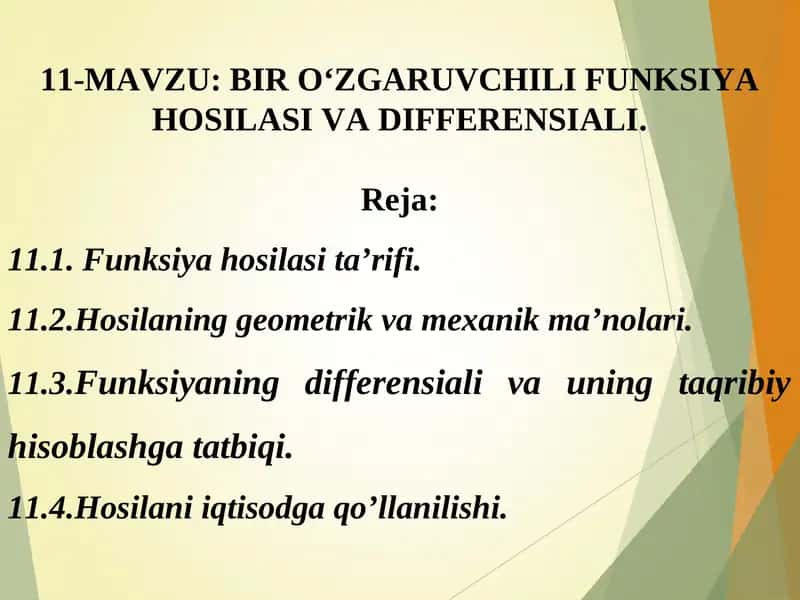 11-MAVZU: BIR O‘ZGARUVCHILI FUNKSIYA HOSILASI VA DIFFERENSIALI.

Reja:

11.1. Funksiya hosilasi ta’rifi.

11.2.Hosilaning geometrik va mexanik ma’nolari.

11.3.Funksiyaning differensiali va uning taqribiy hisoblashga tatbiqi.

11.4.Hosilani iqtisodga qo’llanilishi.